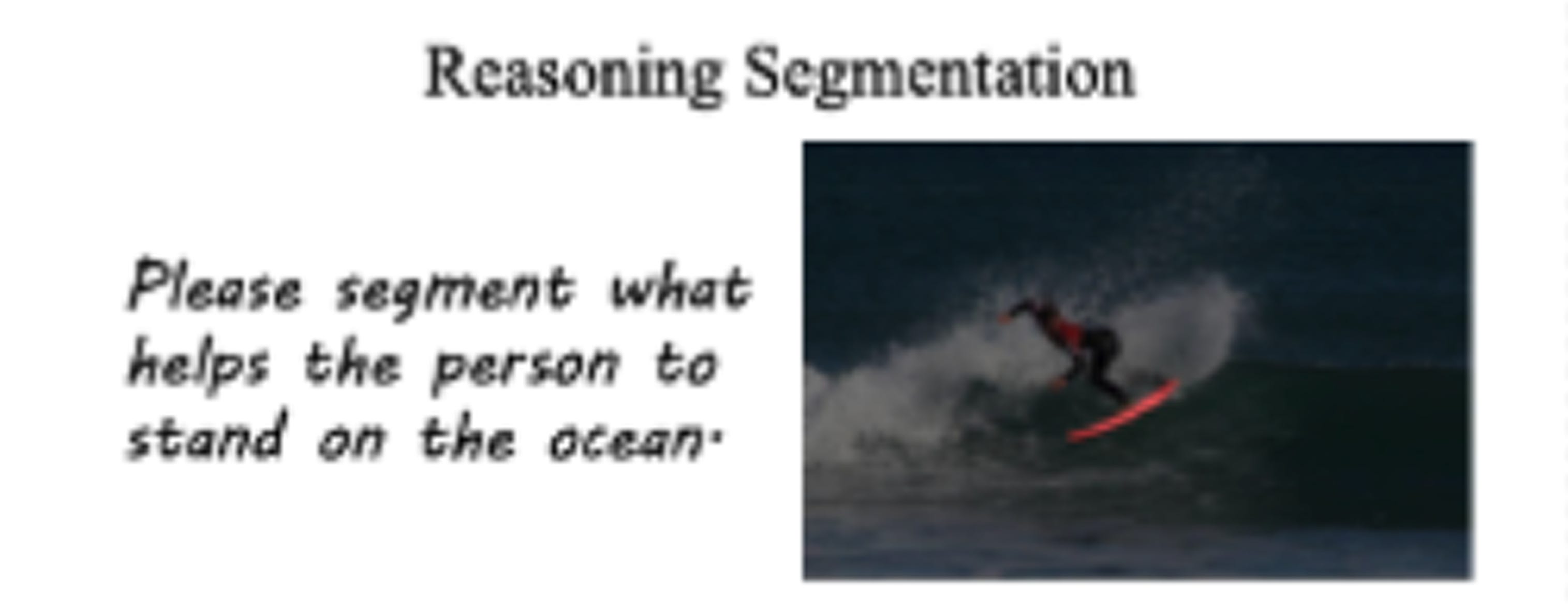 Reasoning Segmentation

Please segment what helps the person to stand on the ocean.